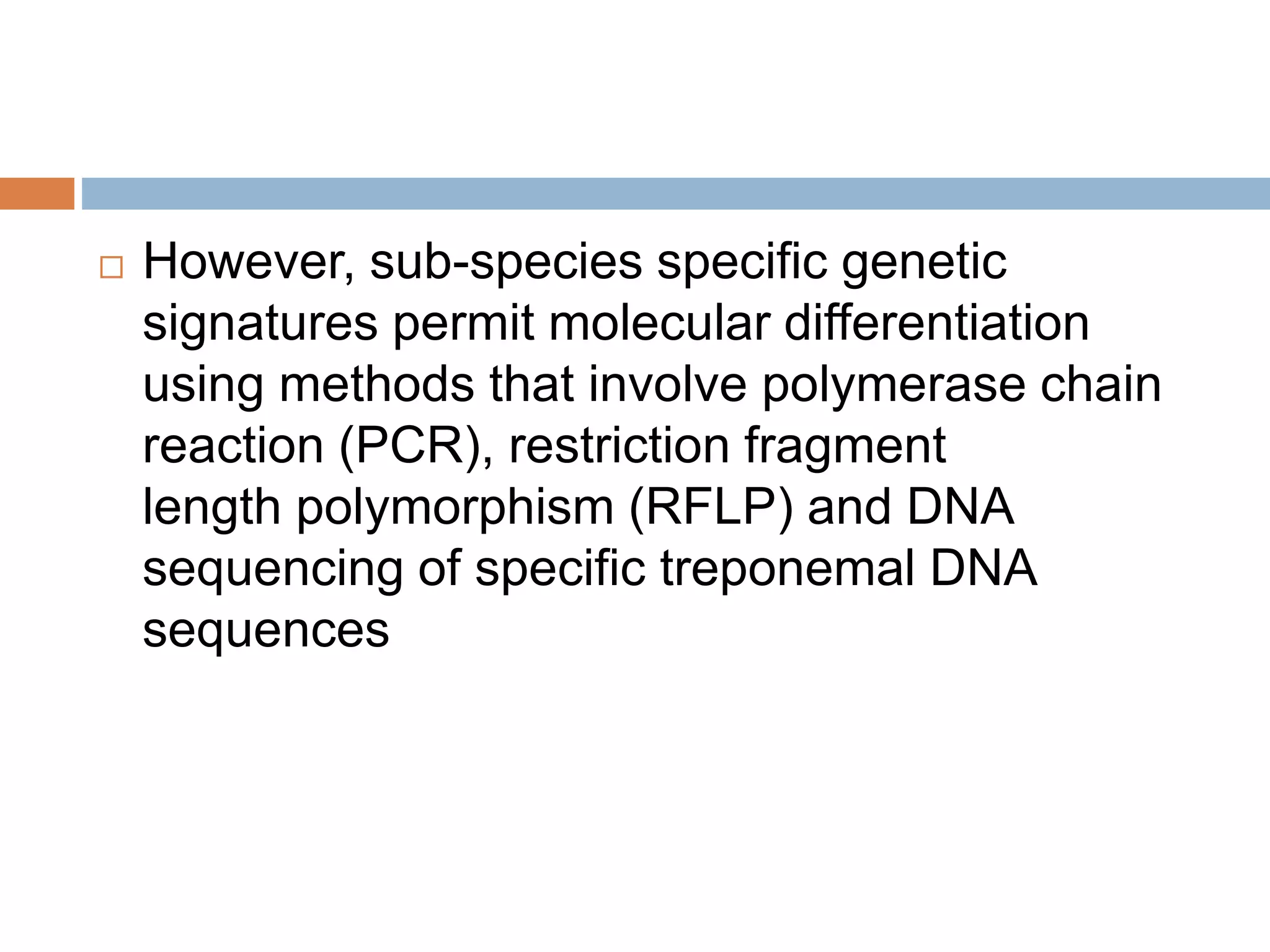 However, sub-species specific genetic signatures permit molecular differentiation using methods that involve polymerase chain reaction (PCR), restriction fragment length polymorphism (RFLP) and DNA sequencing of specific treponemal DNA sequences